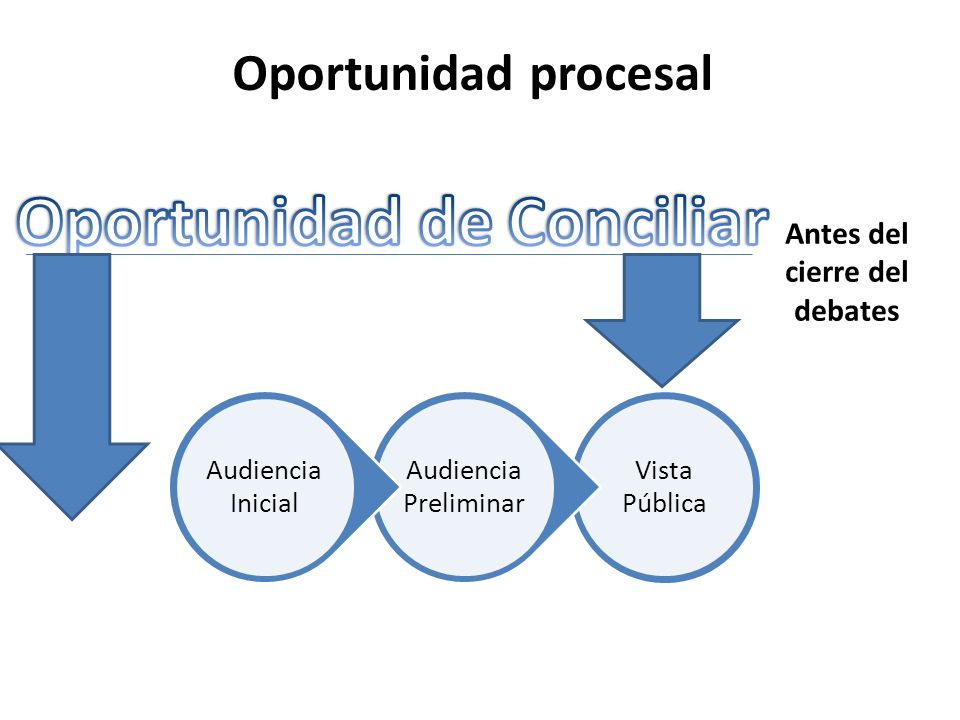 Oportunidad procesal

Oportunidad de Conciliar

Antes del cierre del debates

Audiencia Inicial

Audiencia Preliminar

Vista Pública